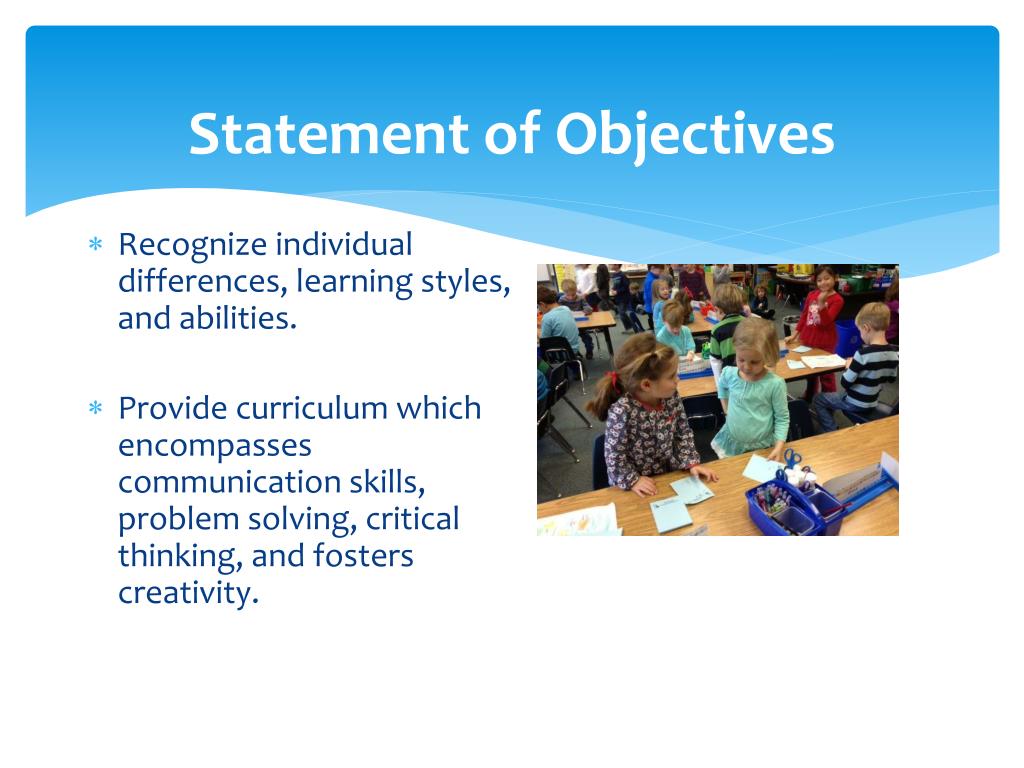 Statement of Objectives

* Recognize individual differences, learning styles, and abilities.

* Provide curriculum which encompasses communication skills, problem solving, critical thinking, and fosters creativity.